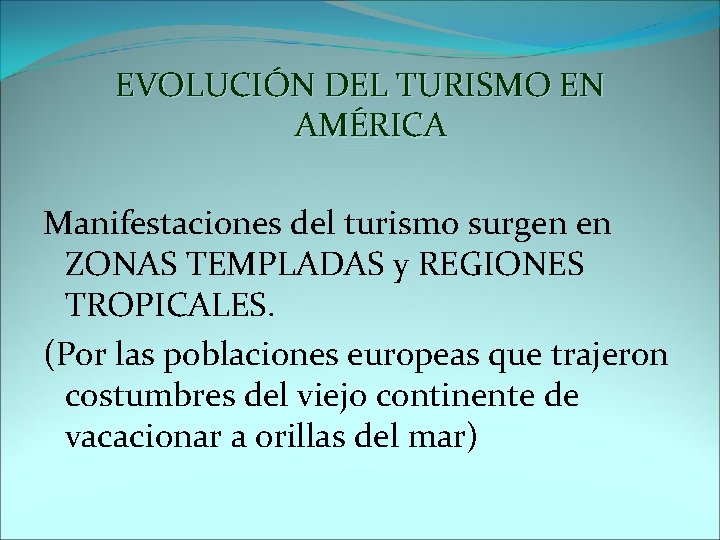 EVOLUCIÓN DEL TURISMO EN AMÉRICA

Manifestaciones del turismo surgen en ZONAS TEMPLADAS y REGIONES TROPICALES.

(Por las poblaciones europeas que trajeron costumbres del viejo continente de vacacionar a orillas del mar)